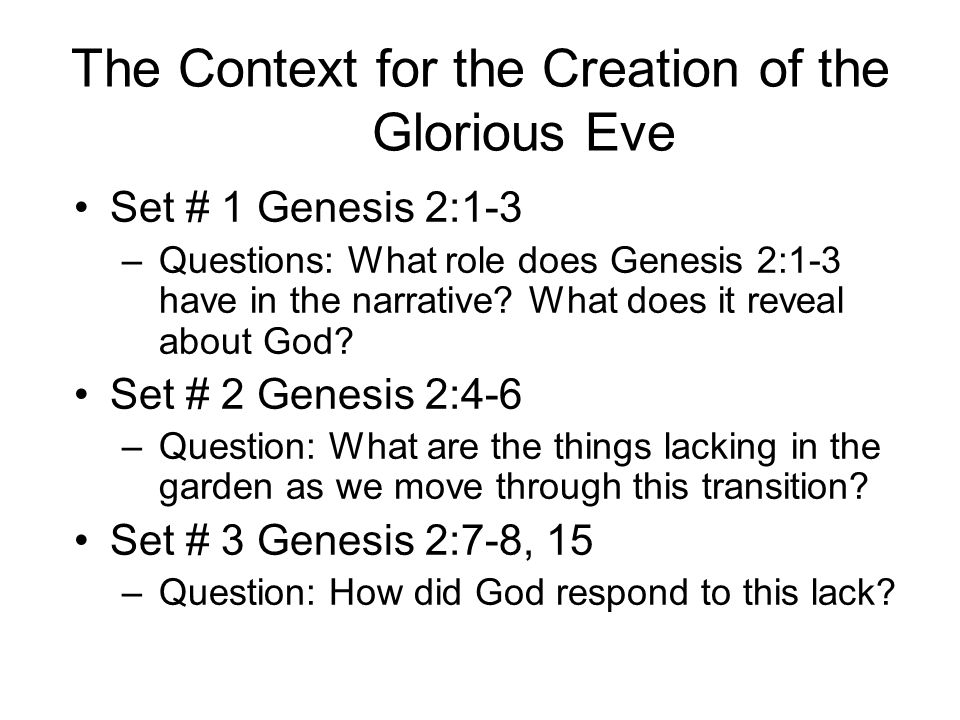 The Context for the Creation of the Glorious Eve

• Set # 1 Genesis 2:1-3
  – Questions: What role does Genesis 2:1-3 have in the narrative? What does it reveal about God?
• Set # 2 Genesis 2:4-6
  – Question: What are the things lacking in the garden as we move through this transition?
• Set # 3 Genesis 2:7-8, 15
  – Question: How did God respond to this lack?